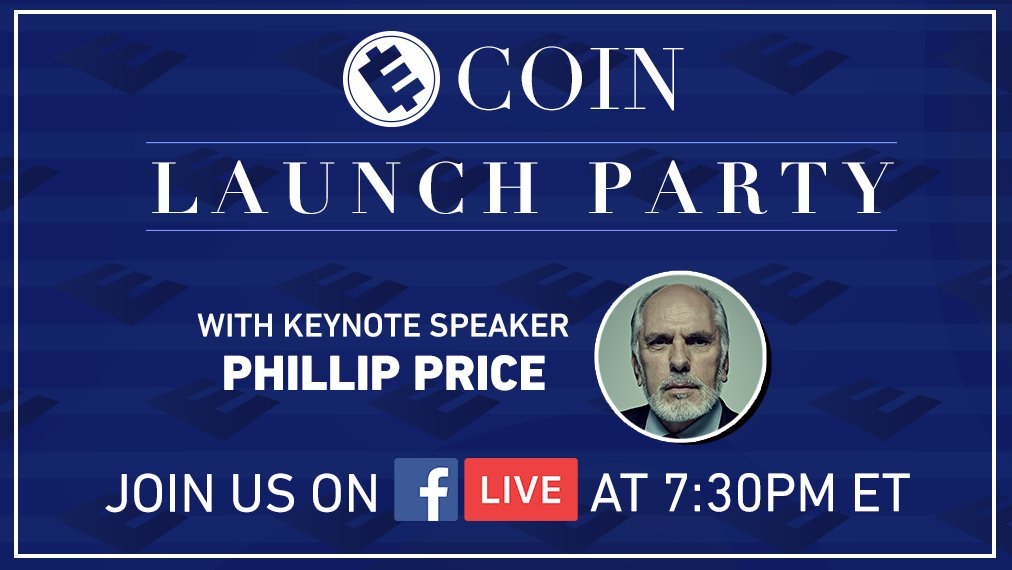 COIN

LAUNCH PARTY

WITH KEYNOTE SPEAKER
PHILLIP PRICE

JOIN US ON f LIVE AT 7:30PM ET